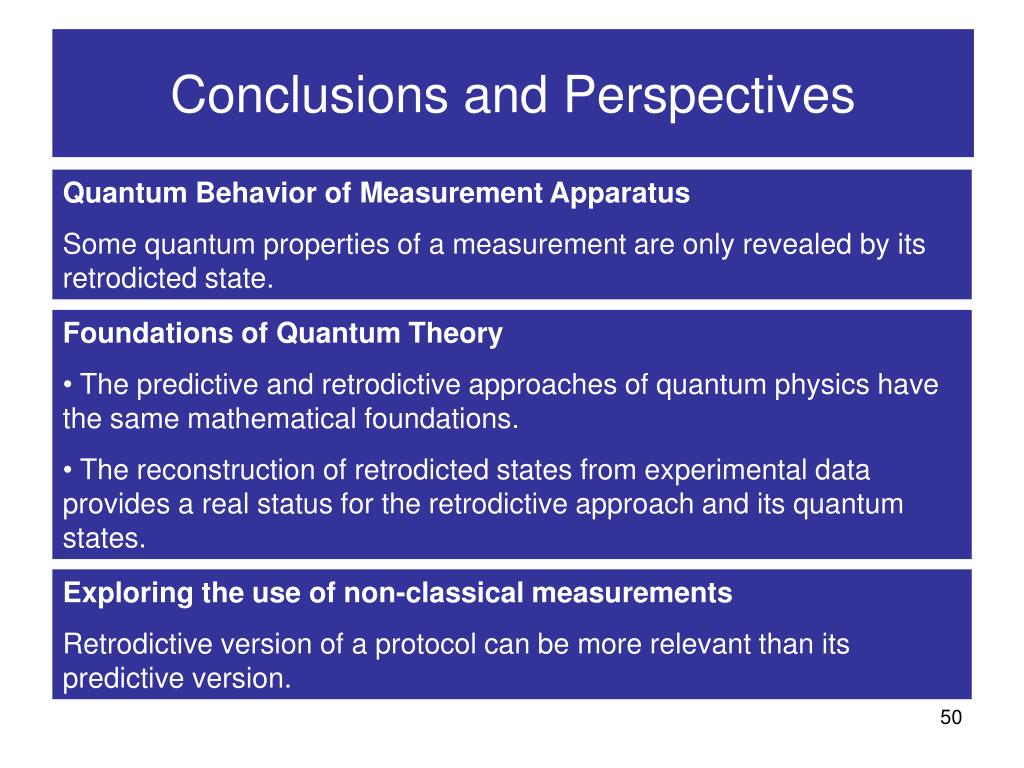 Conclusions and Perspectives

Quantum Behavior of Measurement Apparatus

Some quantum properties of a measurement are only revealed by its retrodicted state.

Foundations of Quantum Theory

• The predictive and retrodictive approaches of quantum physics have the same mathematical foundations.

• The reconstruction of retrodicted states from experimental data provides a real status for the retrodictive approach and its quantum states.

Exploring the use of non-classical measurements

Retrodictive version of a protocol can be more relevant than its predictive version.

50